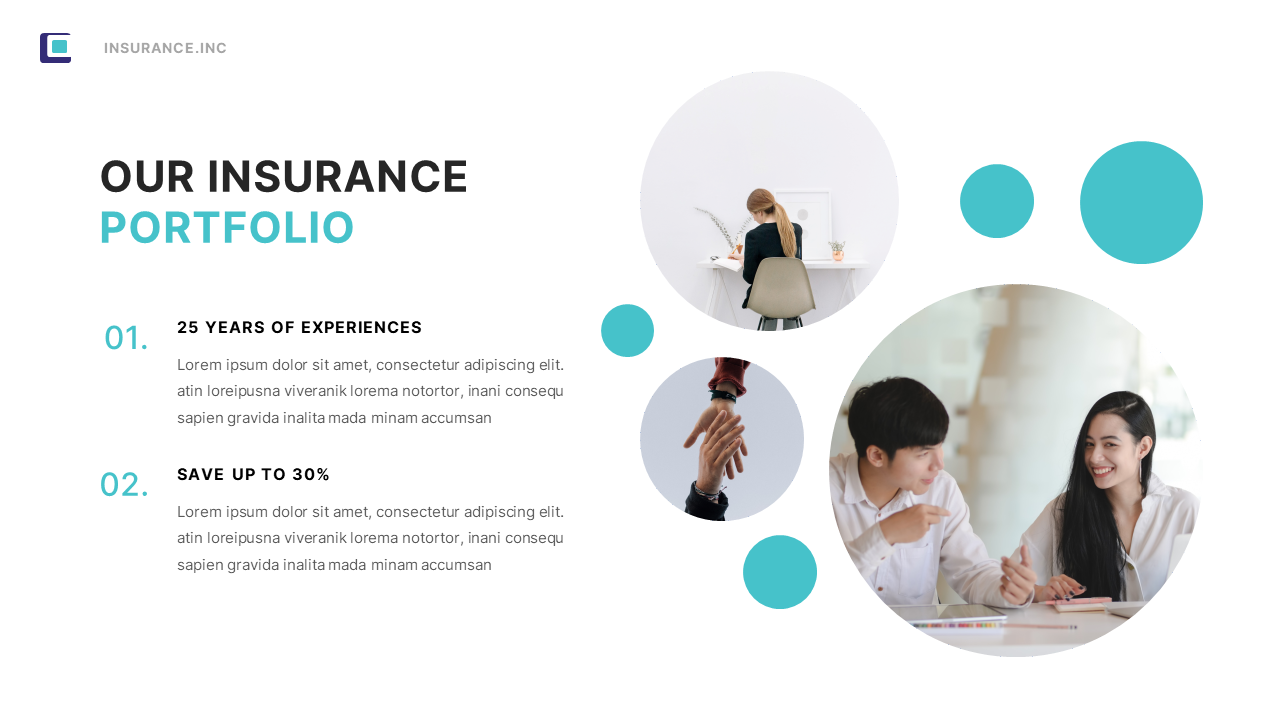 INSURANCE.INC

OUR INSURANCE
PORTFOLIO

01.
25 YEARS OF EXPERIENCES
Lorem ipsum dolor sit amet, consectetur adipiscing elit. atin loreipusna viveranik lorema notortor, inani consequ sapien gravida inalita mada minam accumsan

02.
SAVE UP TO 30%
Lorem ipsum dolor sit amet, consectetur adipiscing elit. atin loreipusna viveranik lorema notortor, inani consequ sapien gravida inalita mada minam accumsan